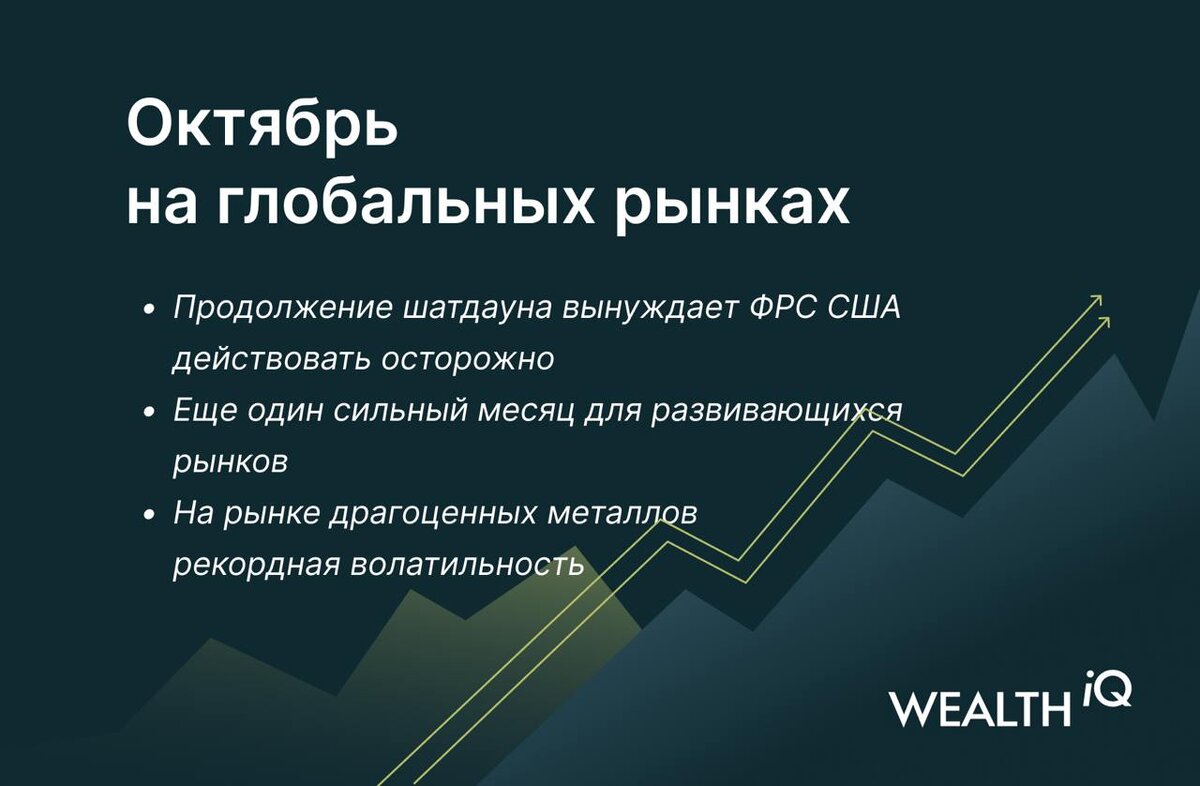 Октябрь
на глобальных рынках

• Продолжение шатдауна вынуждает ФРС США действовать осторожно
• Еще один сильный месяц для развивающихся рынков
• На рынке драгоценных металлов рекордная волатильность

WEALTH iQ